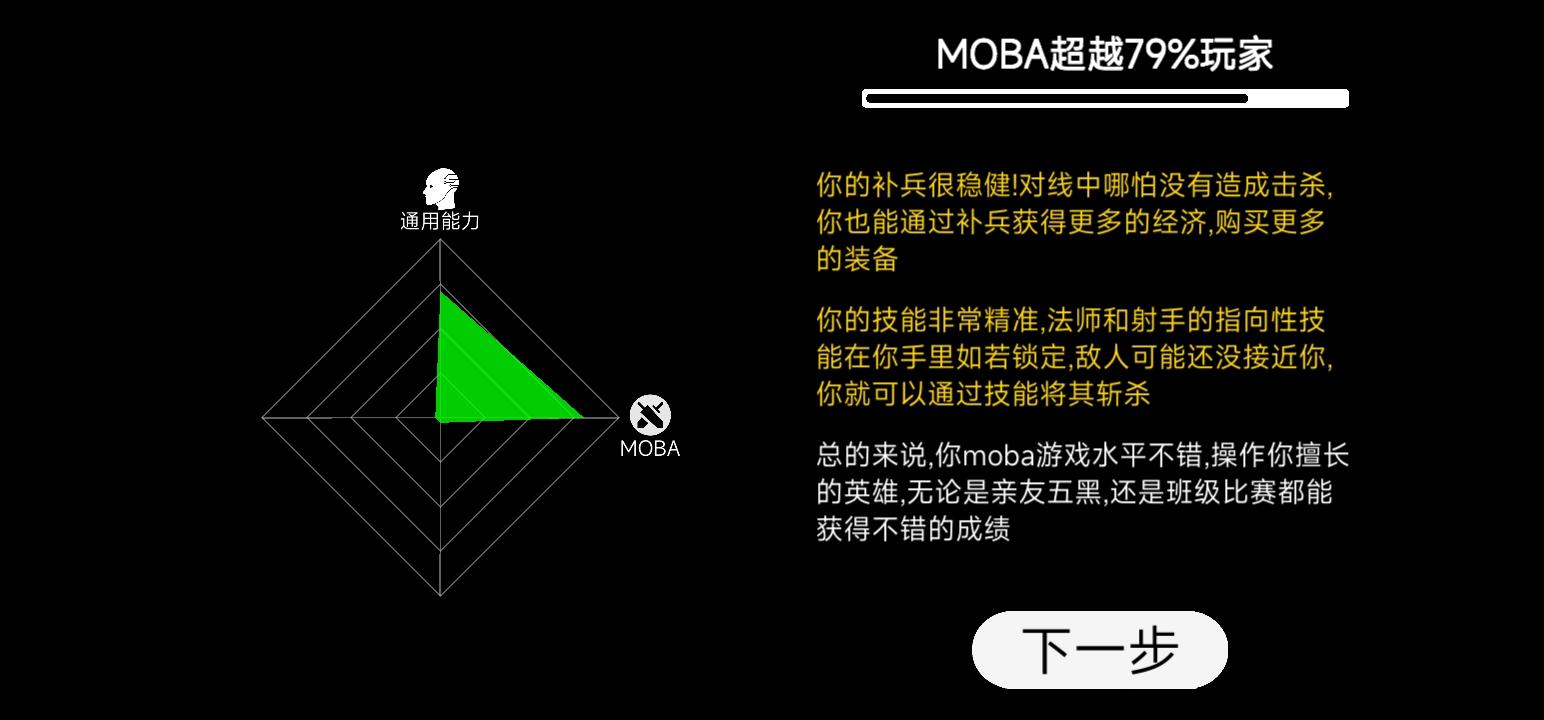 通用能力

MOBA

MOBA超越79%玩家

你的补兵很稳健!对线中哪怕没有造成击杀,你也能通过补兵获得更多的经济,购买更多的装备

你的技能非常精准,法师和射手的指向性技能在你手里如若锁定,敌人可能还没接近你,你就可以通过技能将其斩杀

总的来说,你moba游戏水平不错,操作你擅长的英雄,无论是亲友五黑,还是班级比赛都能获得不错的成绩

下一步